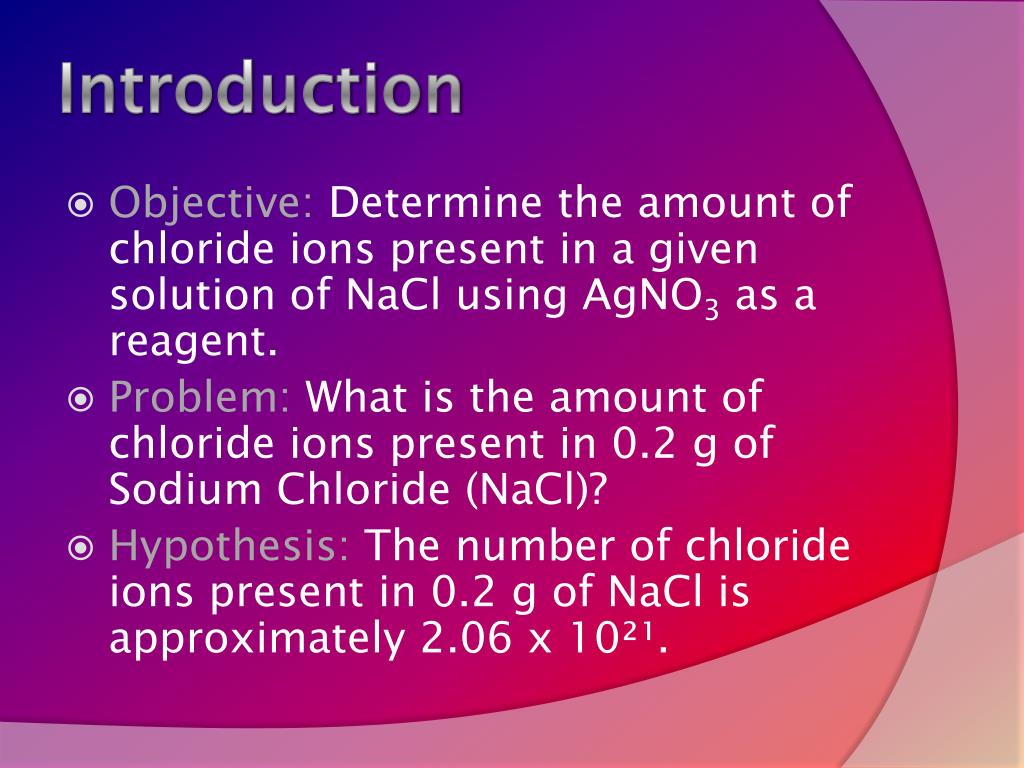 Introduction

Objective: Determine the amount of chloride ions present in a given solution of NaCl using $AgNO_3$ as a reagent.

Problem: What is the amount of chloride ions present in 0.2 g of Sodium Chloride (NaCl)?

Hypothesis: The number of chloride ions present in 0.2 g of NaCl is approximately $2.06 \times 10^{21}$.